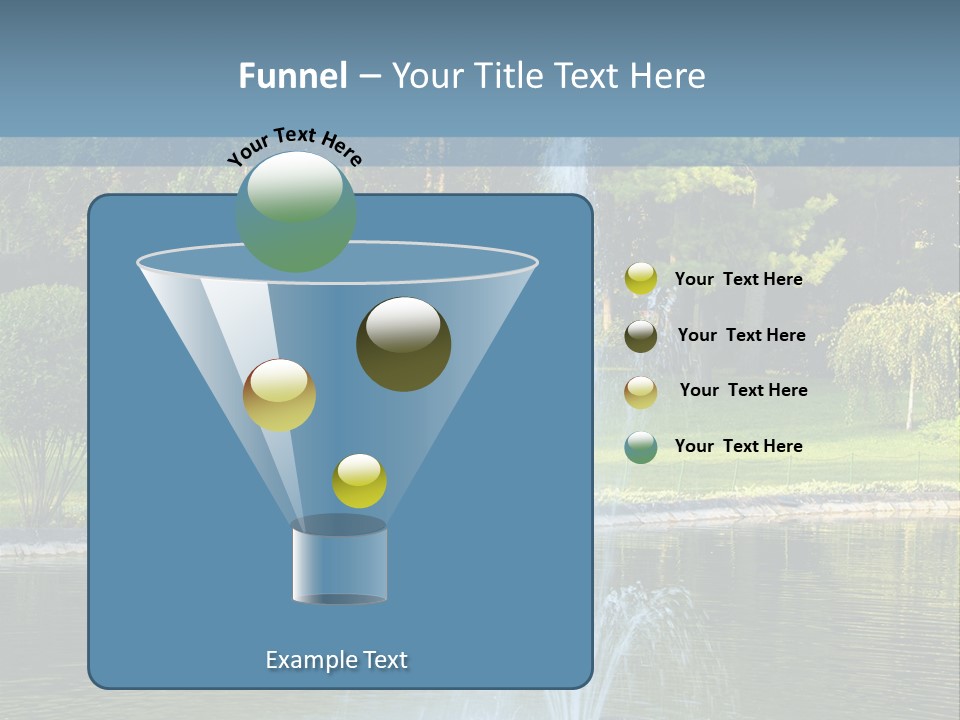 Funnel – Your Title Text Here

Your Text Here

Example Text

Your Text Here

Your Text Here

Your Text Here

Your Text Here